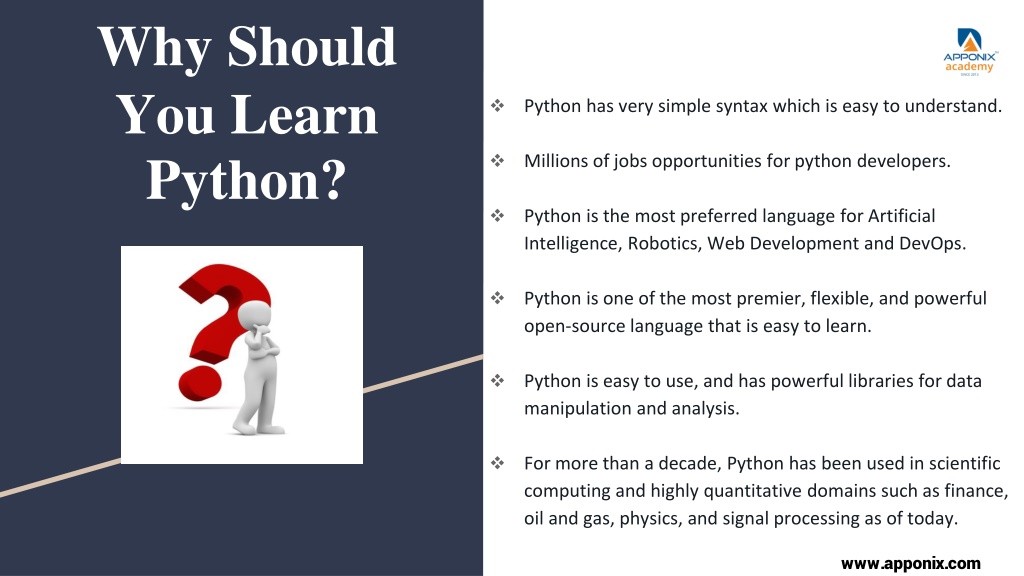 Why Should You Learn Python?

APPONIX academy

SINCE 2013

❖ Python has very simple syntax which is easy to understand.

❖ Millions of jobs opportunities for python developers.

❖ Python is the most preferred language for Artificial Intelligence, Robotics, Web Development and DevOps.

❖ Python is one of the most premier, flexible, and powerful open-source language that is easy to learn.

❖ Python is easy to use, and has powerful libraries for data manipulation and analysis.

❖ For more than a decade, Python has been used in scientific computing and highly quantitative domains such as finance, oil and gas, physics, and signal processing as of today.

www.apponix.com